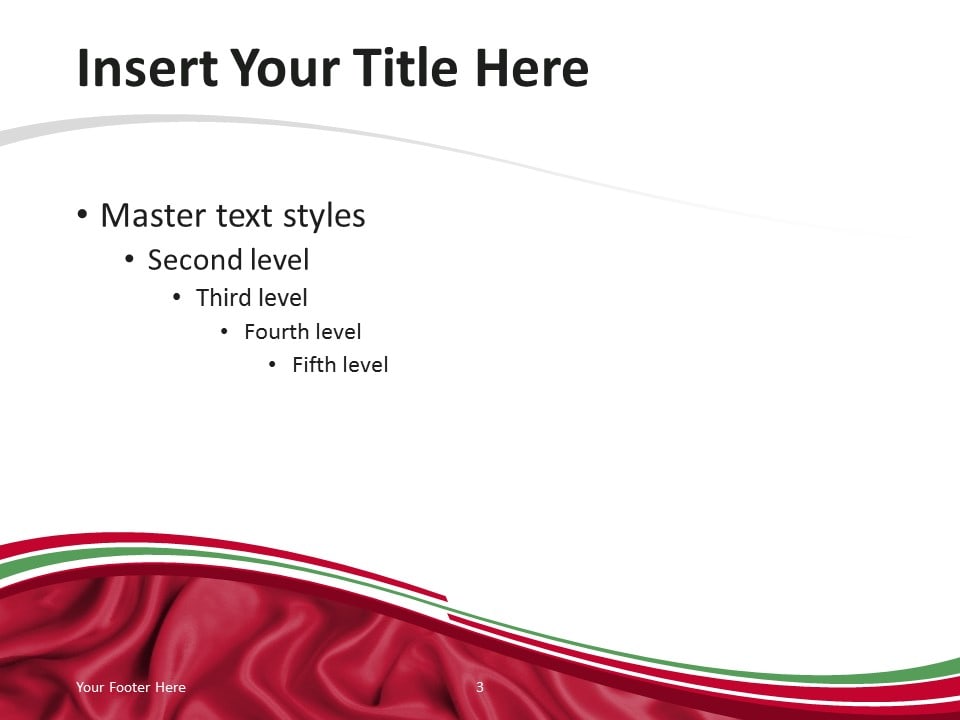 Insert Your Title Here

• Master text styles
  • Second level
    • Third level
      • Fourth level
        • Fifth level

Your Footer Here

3